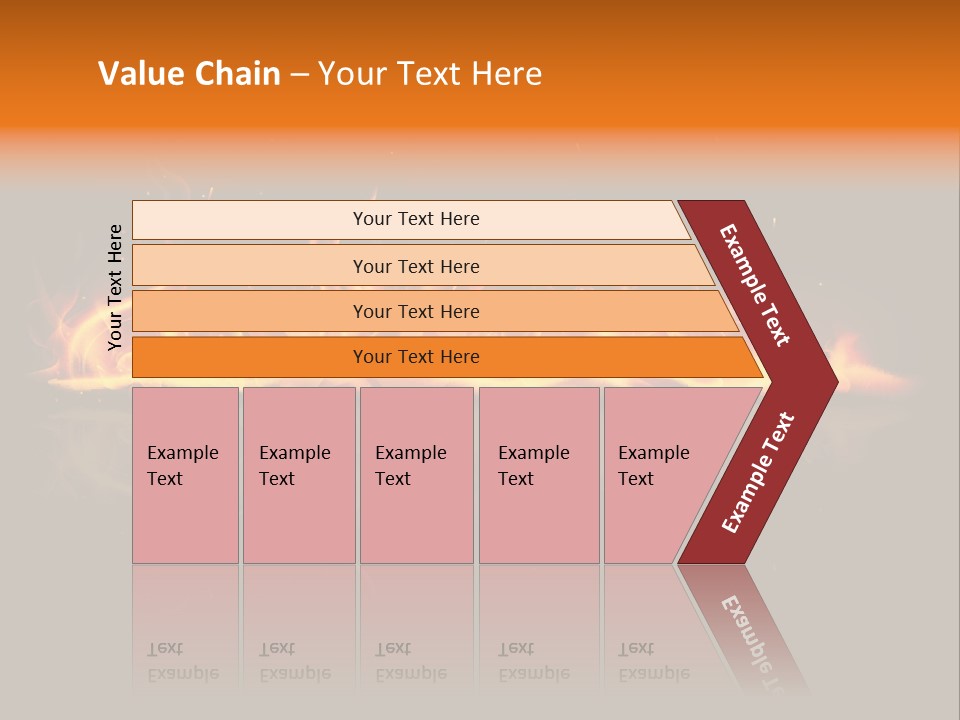 Value Chain – Your Text Here

Your Text Here

Your Text Here

Your Text Here

Your Text Here

Your Text Here

Example Text

Example Text

Example Text

Example Text

Example Text

Example Text

Example Text